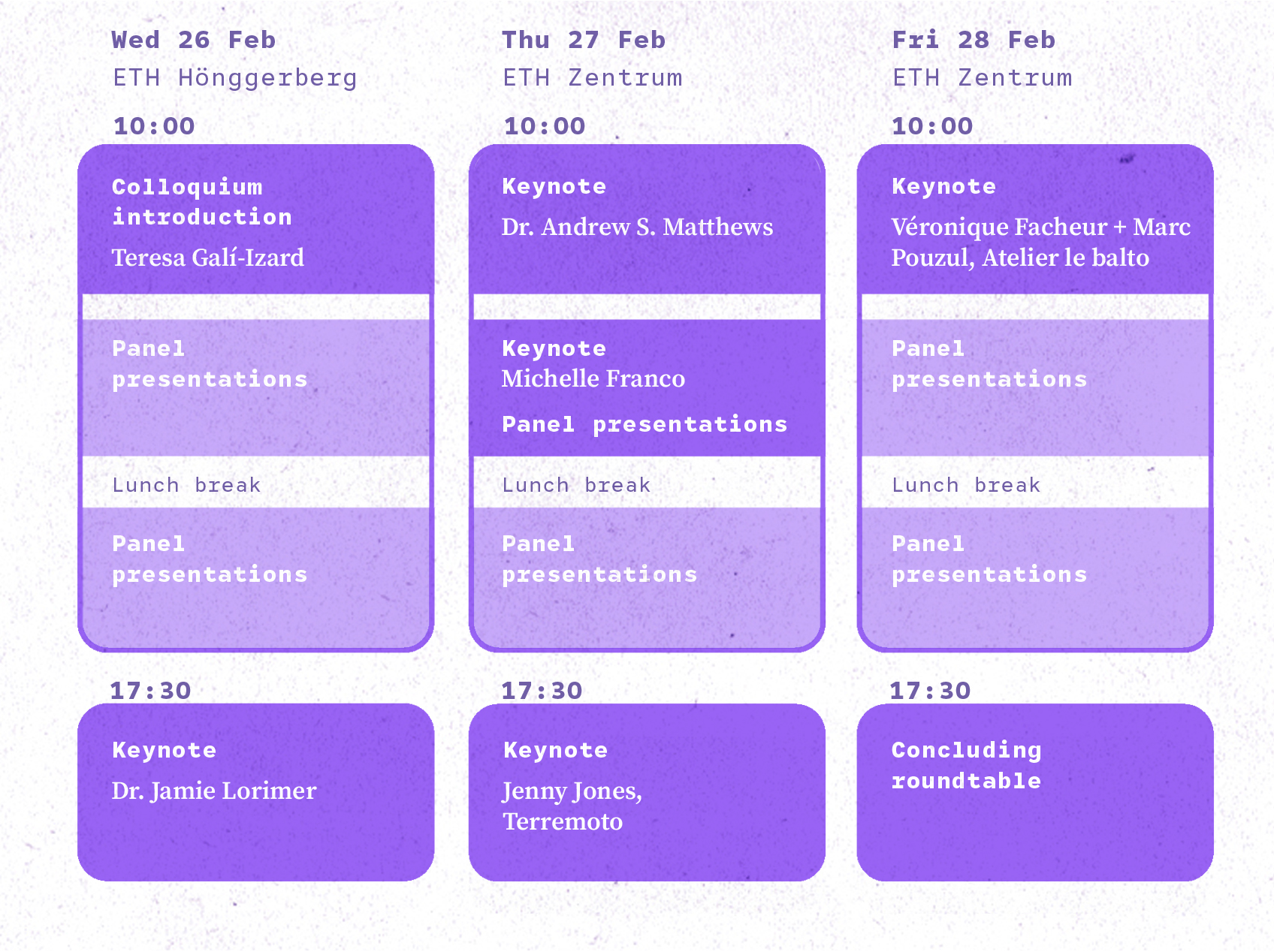 Wed 26 Feb
ETH Hönggerberg

10:00

Colloquium introduction
Teresa Galí-Izard

Panel presentations

Lunch break

Panel presentations

17:30

Keynote
Dr. Jamie Lorimer

Thu 27 Feb
ETH Zentrum

10:00

Keynote
Dr. Andrew S. Matthews

Keynote
Michelle Franco

Panel presentations

Lunch break

Panel presentations

17:30

Keynote
Jenny Jones, Terremoto

Fri 28 Feb
ETH Zentrum

10:00

Keynote
Véronique Facheur + Marc Pouzul, Atelier le balto

Panel presentations

Lunch break

Panel presentations

17:30

Concluding roundtable